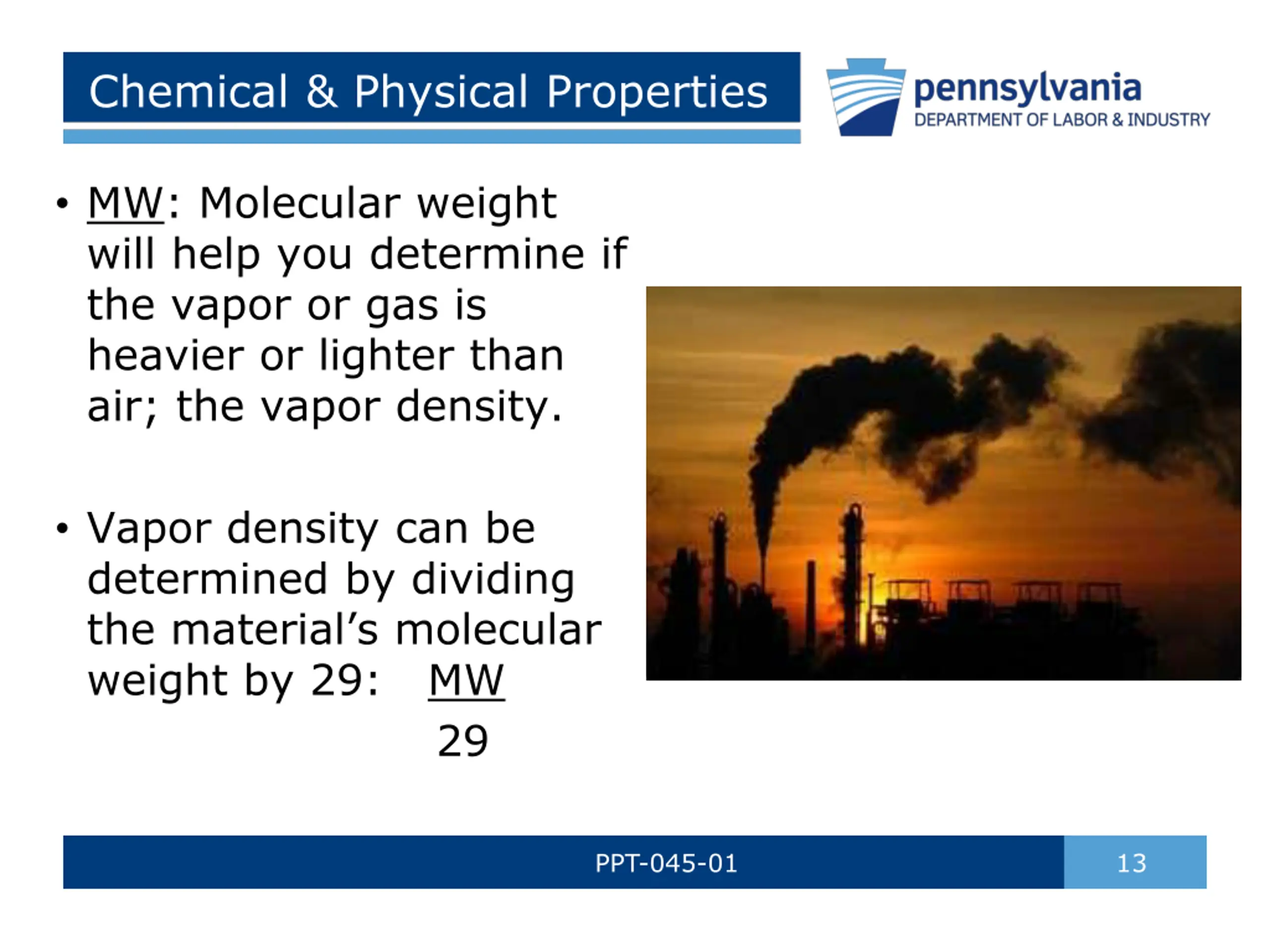 Chemical & Physical Properties

pennsylvania
DEPARTMENT OF LABOR & INDUSTRY

• MW: Molecular weight will help you determine if the vapor or gas is heavier or lighter than air; the vapor density.

• Vapor density can be determined by dividing the material's molecular weight by 29: $\frac{MW}{29}$

PPT-045-01

13